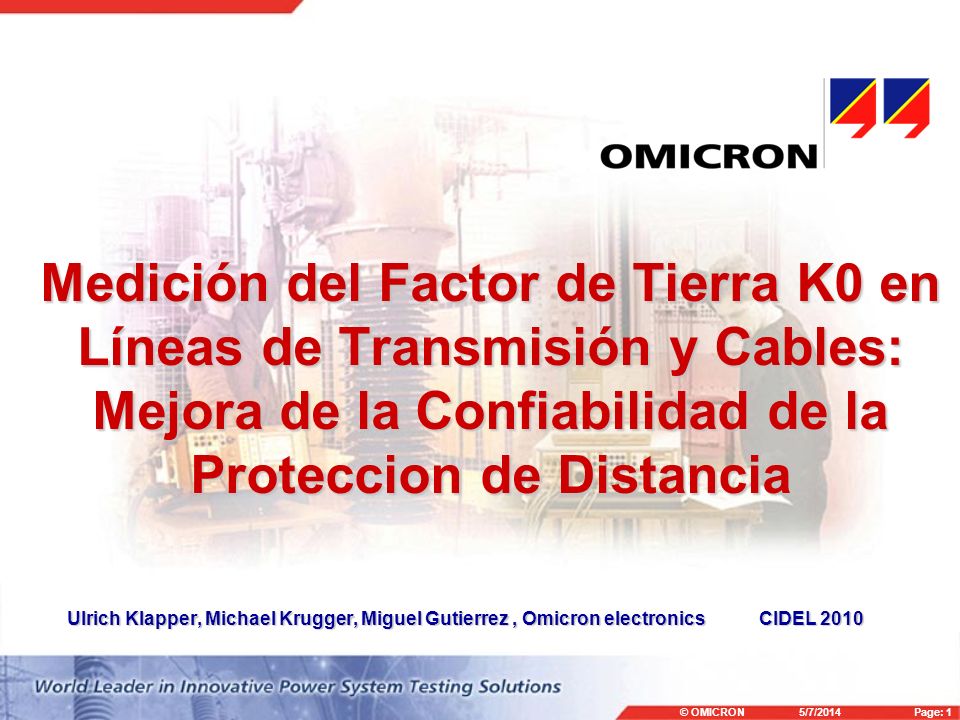 OMICRON

Medición del Factor de Tierra K0 en Líneas de Transmisión y Cables: Mejora de la Confiabilidad de la Proteccion de Distancia

Ulrich Klapper, Michael Krugger, Miguel Gutierrez , Omicron electronics CIDEL 2010

World Leader in Innovative Power System Testing Solutions

© OMICRON 5/7/2014 Page: 1